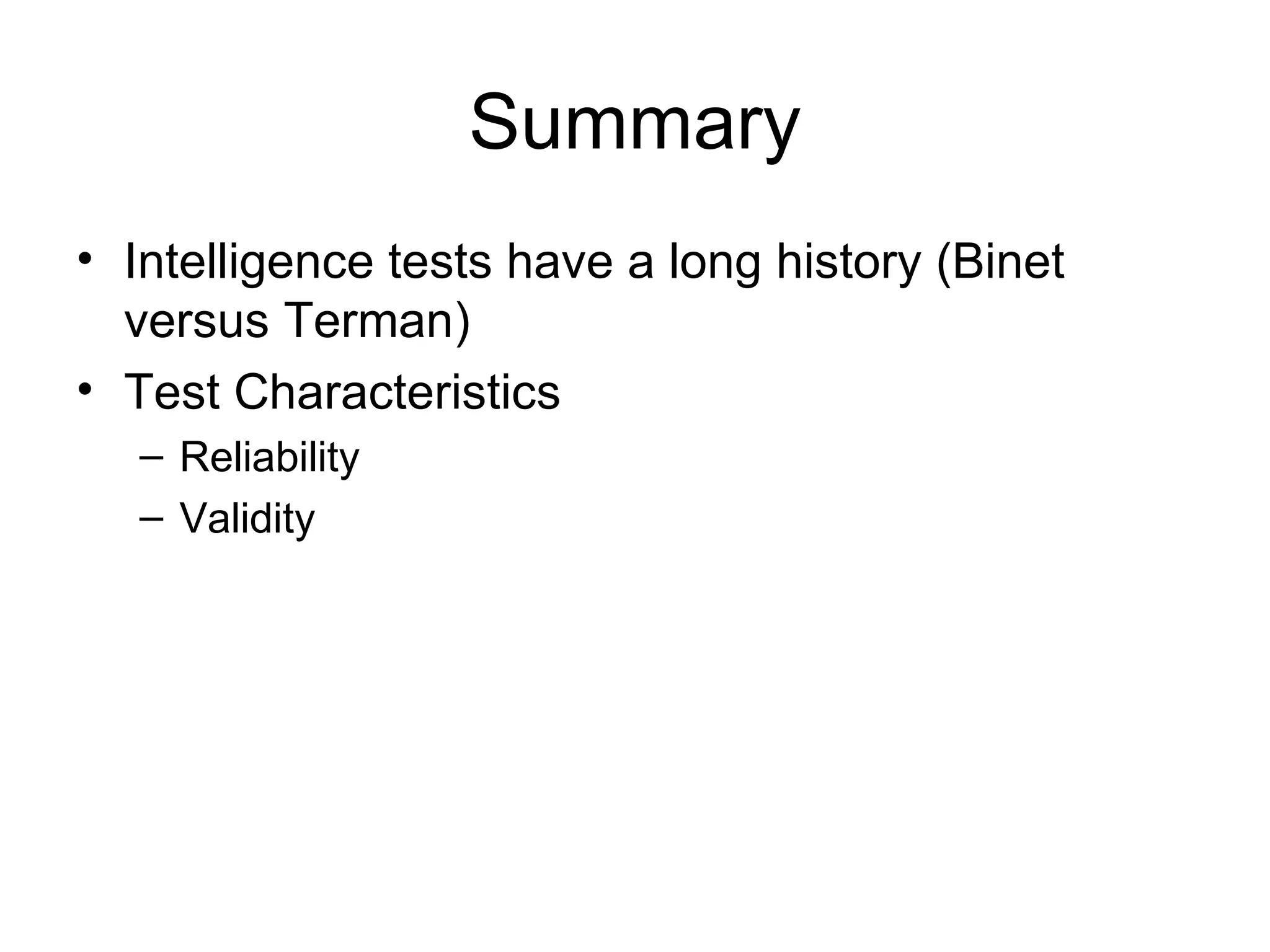 Summary

• Intelligence tests have a long history (Binet versus Terman)
• Test Characteristics
– Reliability
– Validity